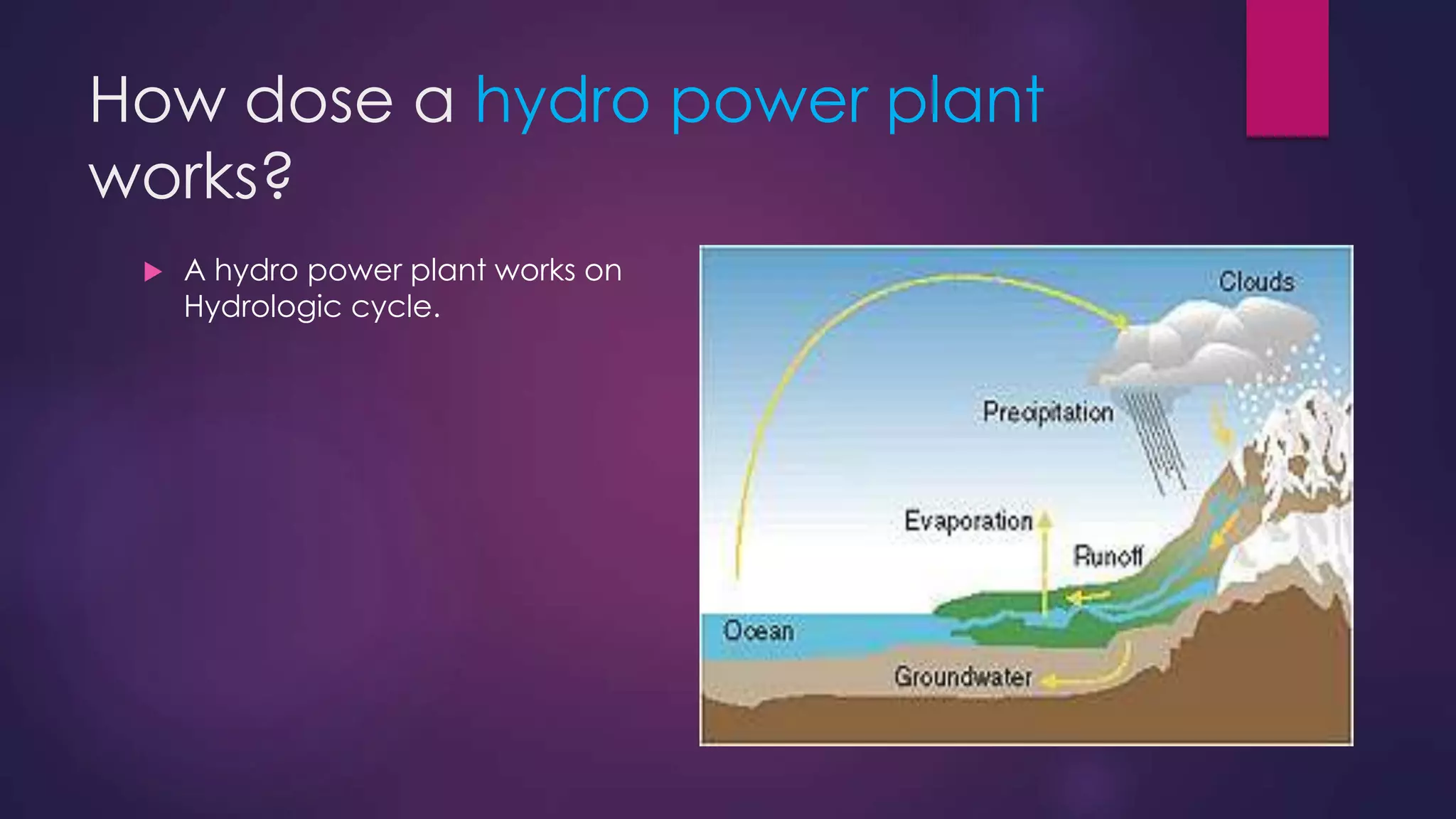 How dose a hydro power plant works?

A hydro power plant works on Hydrologic cycle.

Clouds

Precipitation

Evaporation

Runoff

Ocean

Groundwater